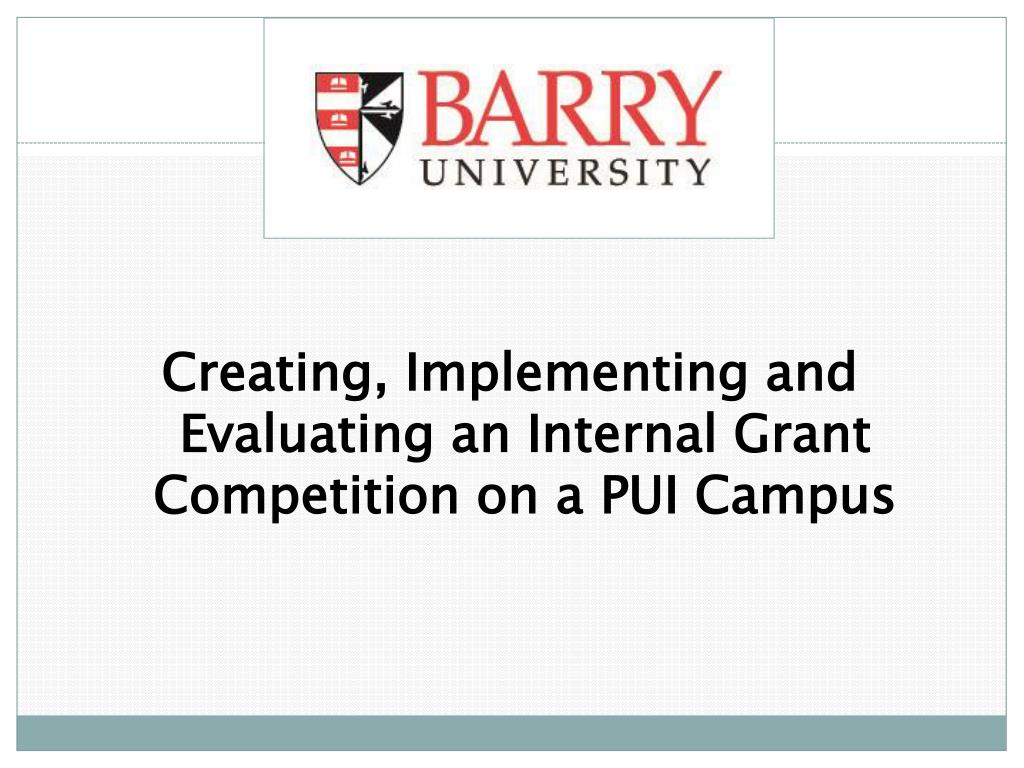 BARRY
UNIVERSITY

Creating, Implementing and Evaluating an Internal Grant Competition on a PUI Campus